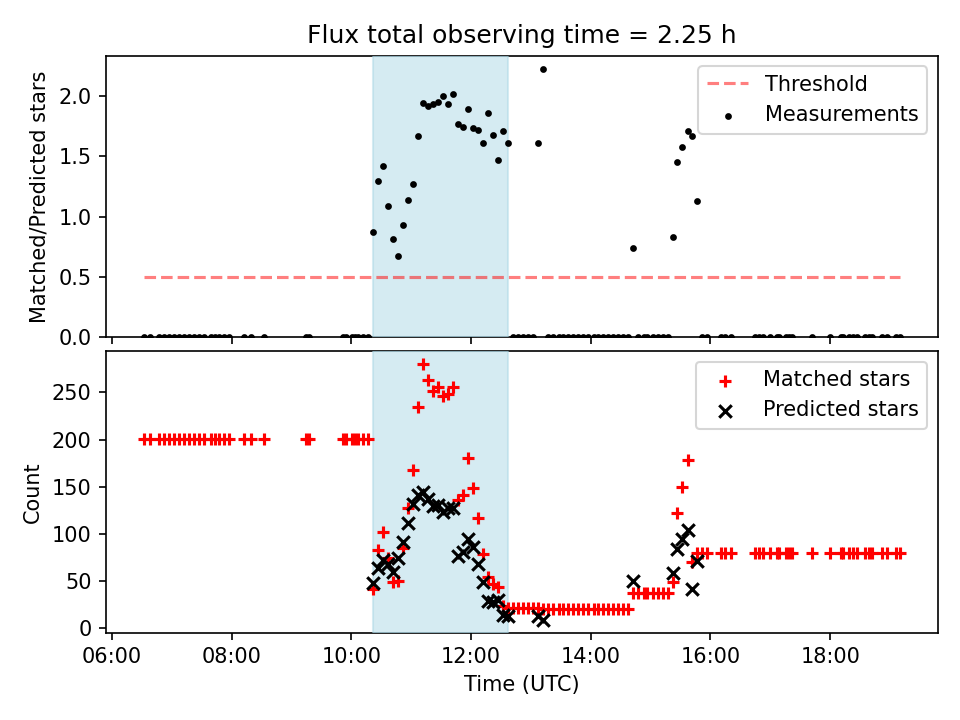 Flux total observing time = 2.25 h

Matched/Predicted stars

2.0
1.5
1.0
0.5
0.0

Threshold
Measurements

Count

250
200
150
100
50
0

Matched stars
Predicted stars

06:00
08:00
10:00
12:00
14:00
16:00
18:00

Time (UTC)